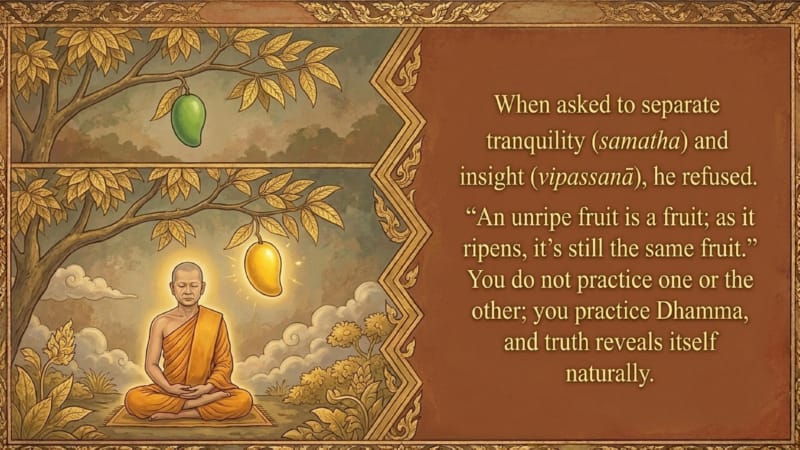 When asked to separate tranquility (samatha) and insight (vipassanā), he refused.

“An unripe fruit is a fruit; as it ripens, it’s still the same fruit.” You do not practice one or the other; you practice Dhamma, and truth reveals itself naturally.